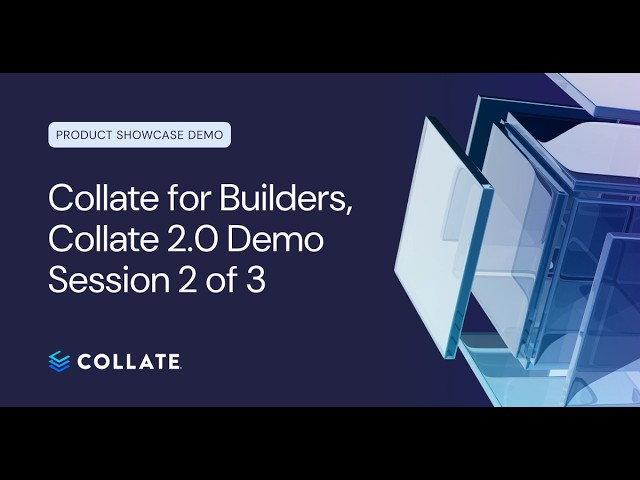 PRODUCT SHOWCASE DEMO

Collate for Builders, Collate 2.0 Demo Session 2 of 3

COLLATE